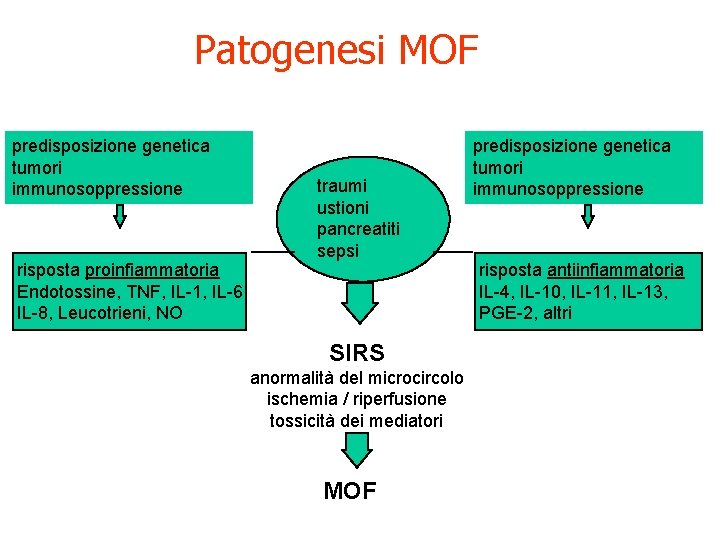 Patogenesi MOF

predisposizione genetica
tumori
immunosoppressione

risposta proinfiammatoria
Endotossine, TNF, IL-1, IL-6
IL-8, Leucotrieni, NO

traumi
ustioni
pancreatiti
sepsi

predisposizione genetica
tumori
immunosoppressione

risposta antiinfiammatoria
IL-4, IL-10, IL-11, IL-13,
PGE-2, altri

SIRS
anormalità del microcircolo
ischemia / riperfusione
tossicità dei mediatori

MOF